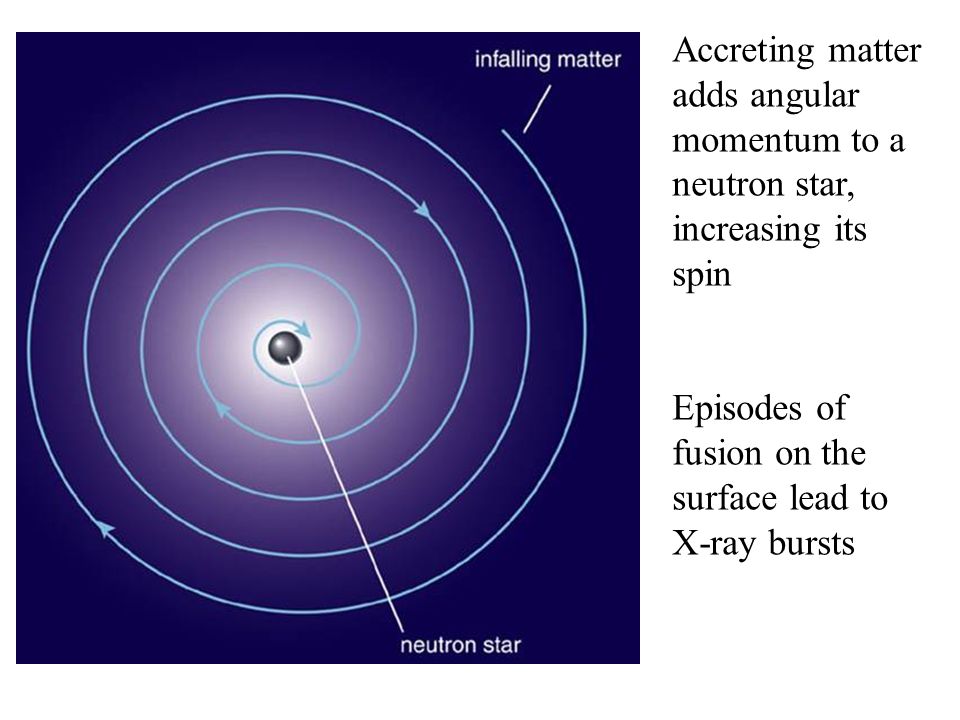 infalling matter

neutron star

Accreting matter adds angular momentum to a neutron star, increasing its spin

Episodes of fusion on the surface lead to X-ray bursts